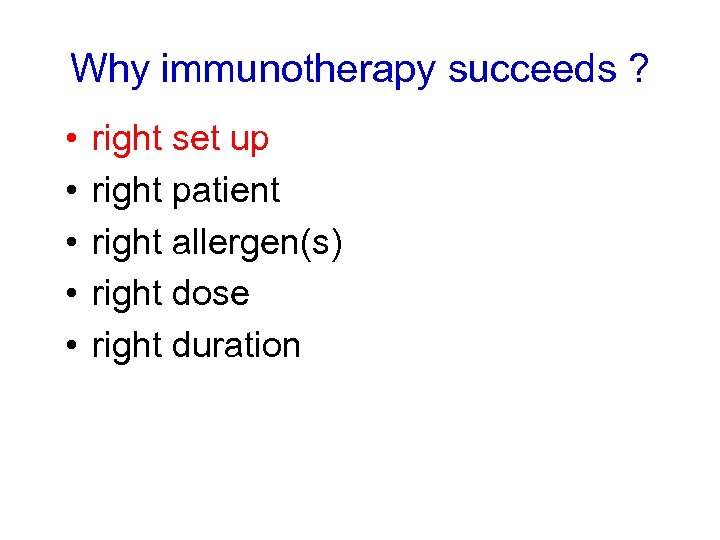 Why immunotherapy succeeds ?

• right set up
• right patient
• right allergen(s)
• right dose
• right duration